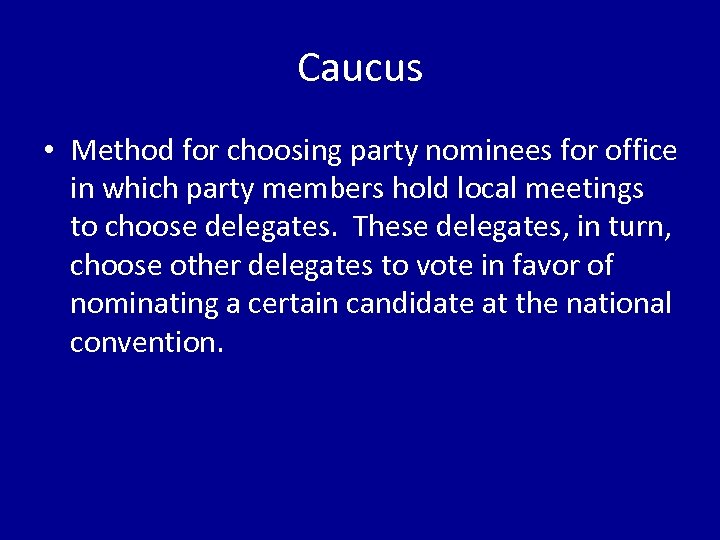 Caucus

• Method for choosing party nominees for office in which party members hold local meetings to choose delegates. These delegates, in turn, choose other delegates to vote in favor of nominating a certain candidate at the national convention.